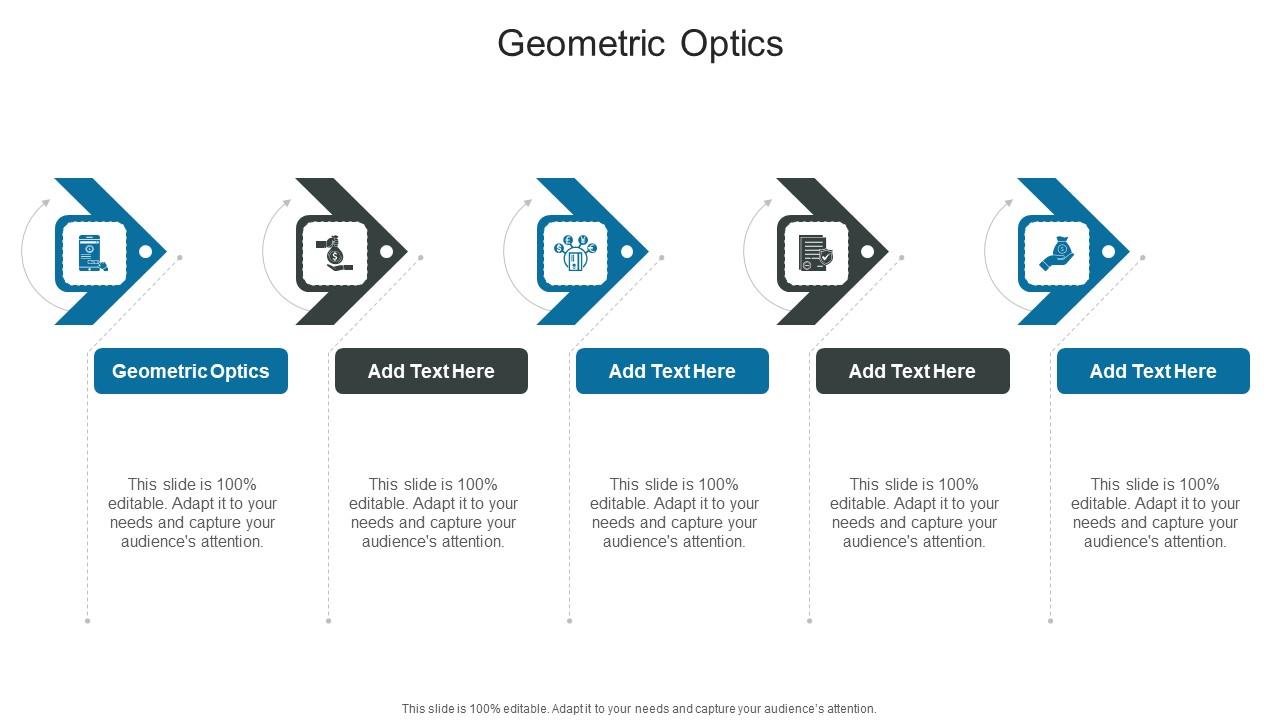 Geometric Optics

Geometric Optics

This slide is 100% editable. Adapt it to your needs and capture your audience's attention.

Add Text Here

This slide is 100% editable. Adapt it to your needs and capture your audience's attention.

Add Text Here

This slide is 100% editable. Adapt it to your needs and capture your audience's attention.

Add Text Here

This slide is 100% editable. Adapt it to your needs and capture your audience's attention.

Add Text Here

This slide is 100% editable. Adapt it to your needs and capture your audience's attention.

This slide is 100% editable. Adapt it to your needs and capture your audience's attention.